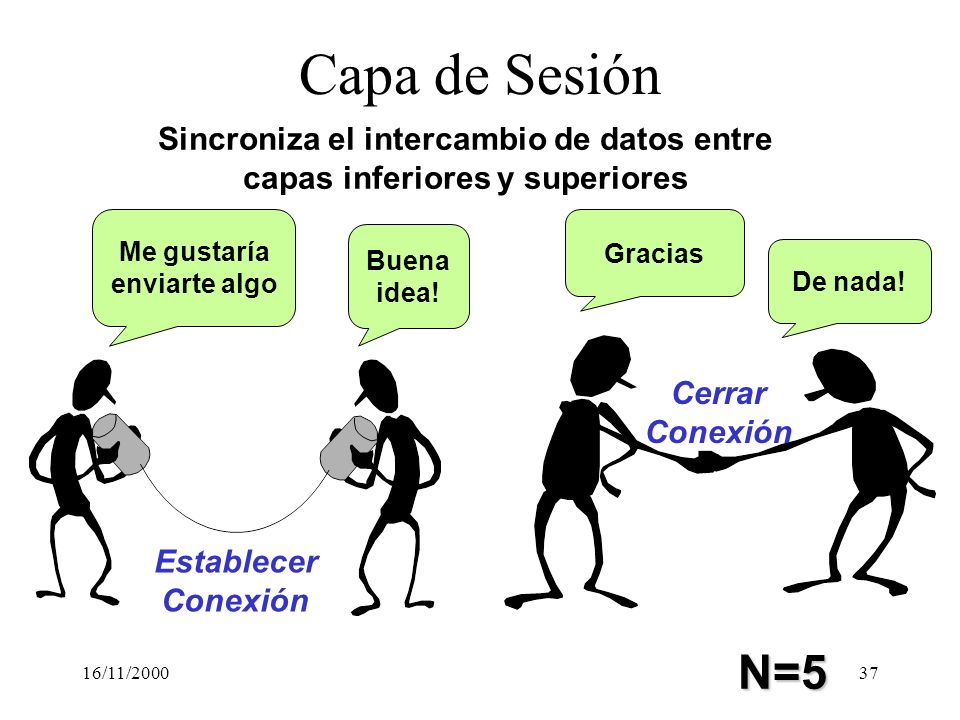 Capa de Sesión

Sincroniza el intercambio de datos entre capas inferiores y superiores

Me gustaría enviarte algo

Buena idea!

Gracias

De nada!

Cerrar Conexión

Establecer Conexión

16/11/2000

N=5

37